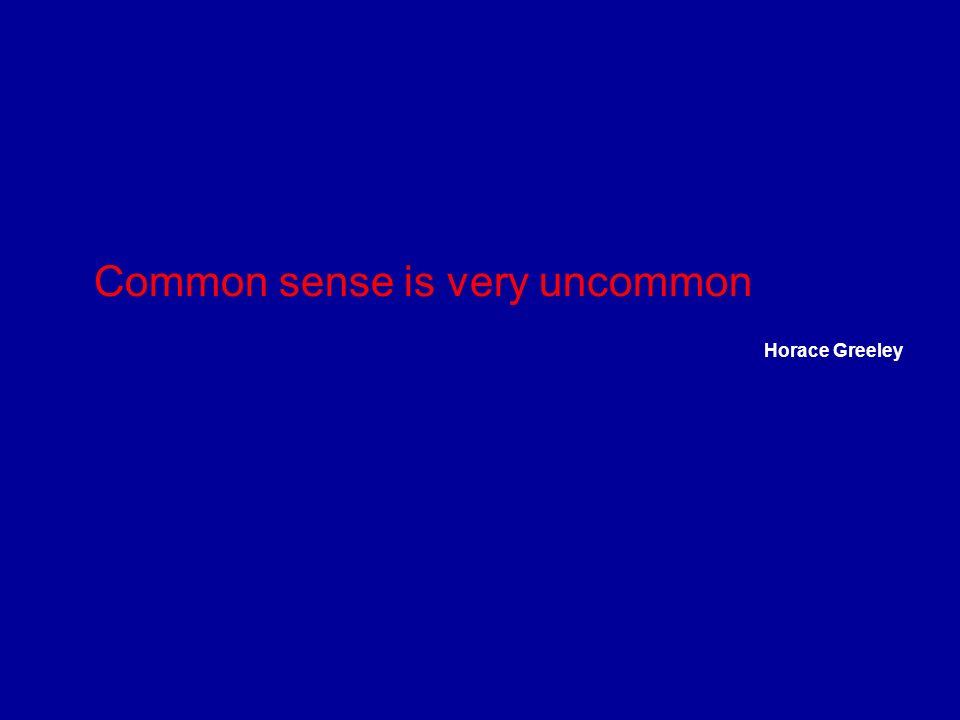 Common sense is very uncommon

Horace Greeley